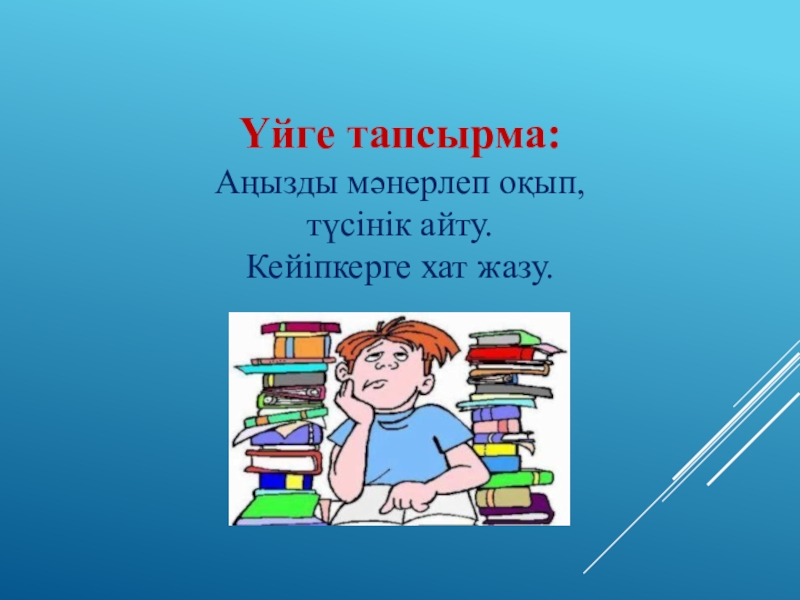 Үйге тапсырма:
Аңызды мәнерлеп оқып, түсінік айту.
Кейіпкерге хат жазу.